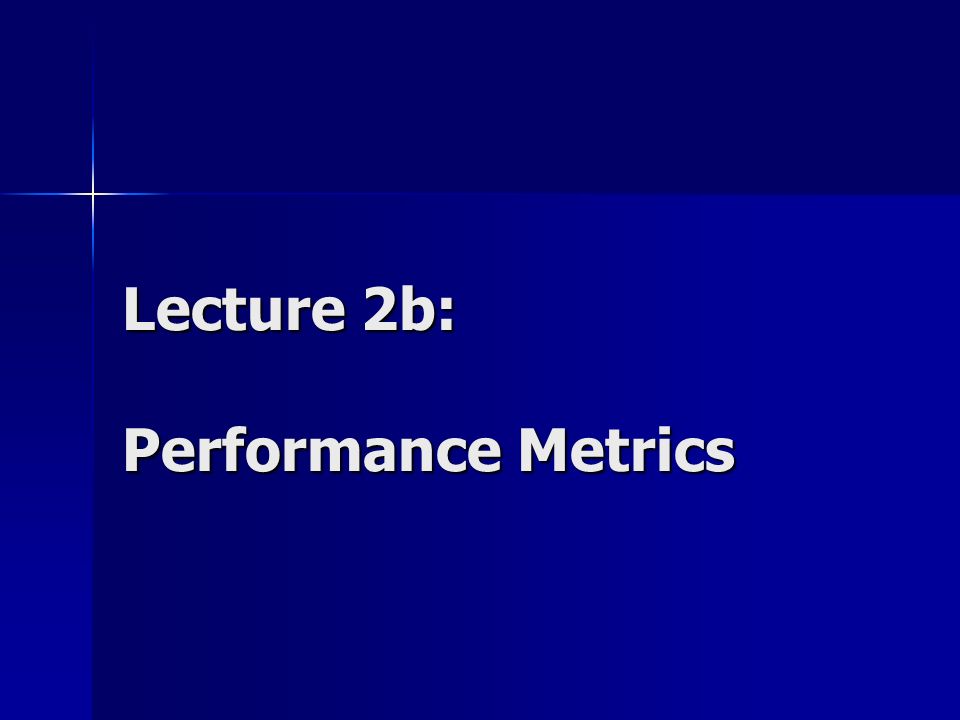 Lecture 2b:

Performance Metrics